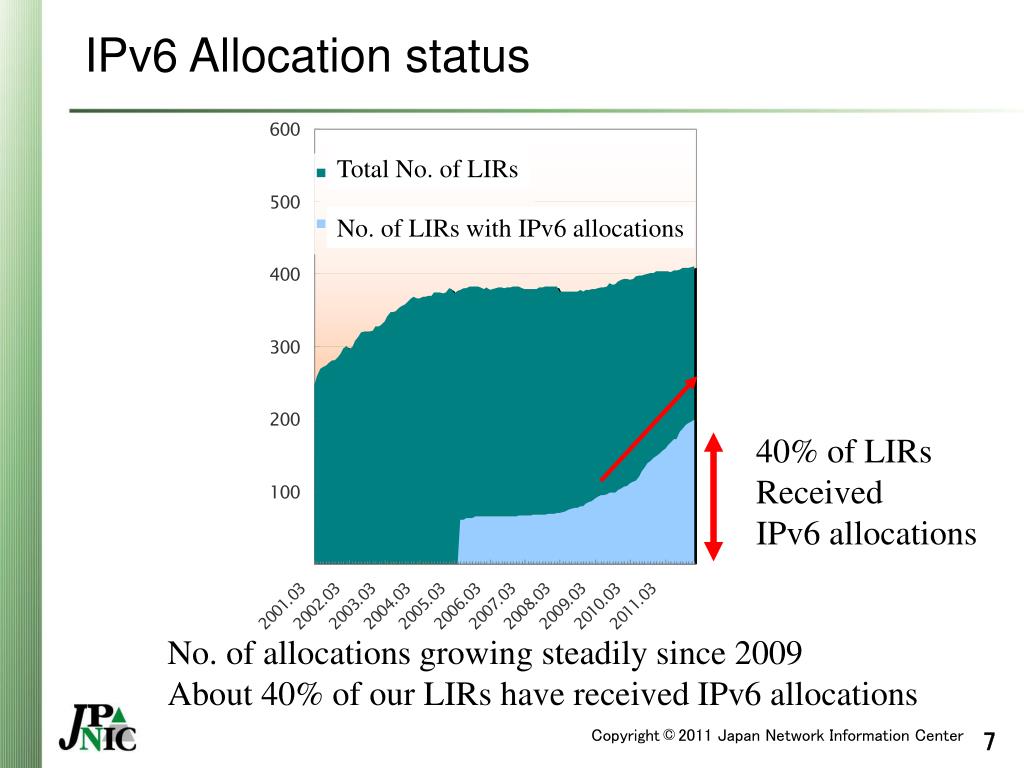 IPv6 Allocation status

600
500
400
300
200
100

Total No. of LIRs

No. of LIRs with IPv6 allocations

2001.03
2002.03
2003.03
2004.03
2005.03
2006.03
2007.03
2008.03
2009.03
2010.03
2011.03

40% of LIRs Received IPv6 allocations

No. of allocations growing steadily since 2009
About 40% of our LIRs have received IPv6 allocations

JPNIC

Copyright © 2011 Japan Network Information Center

7